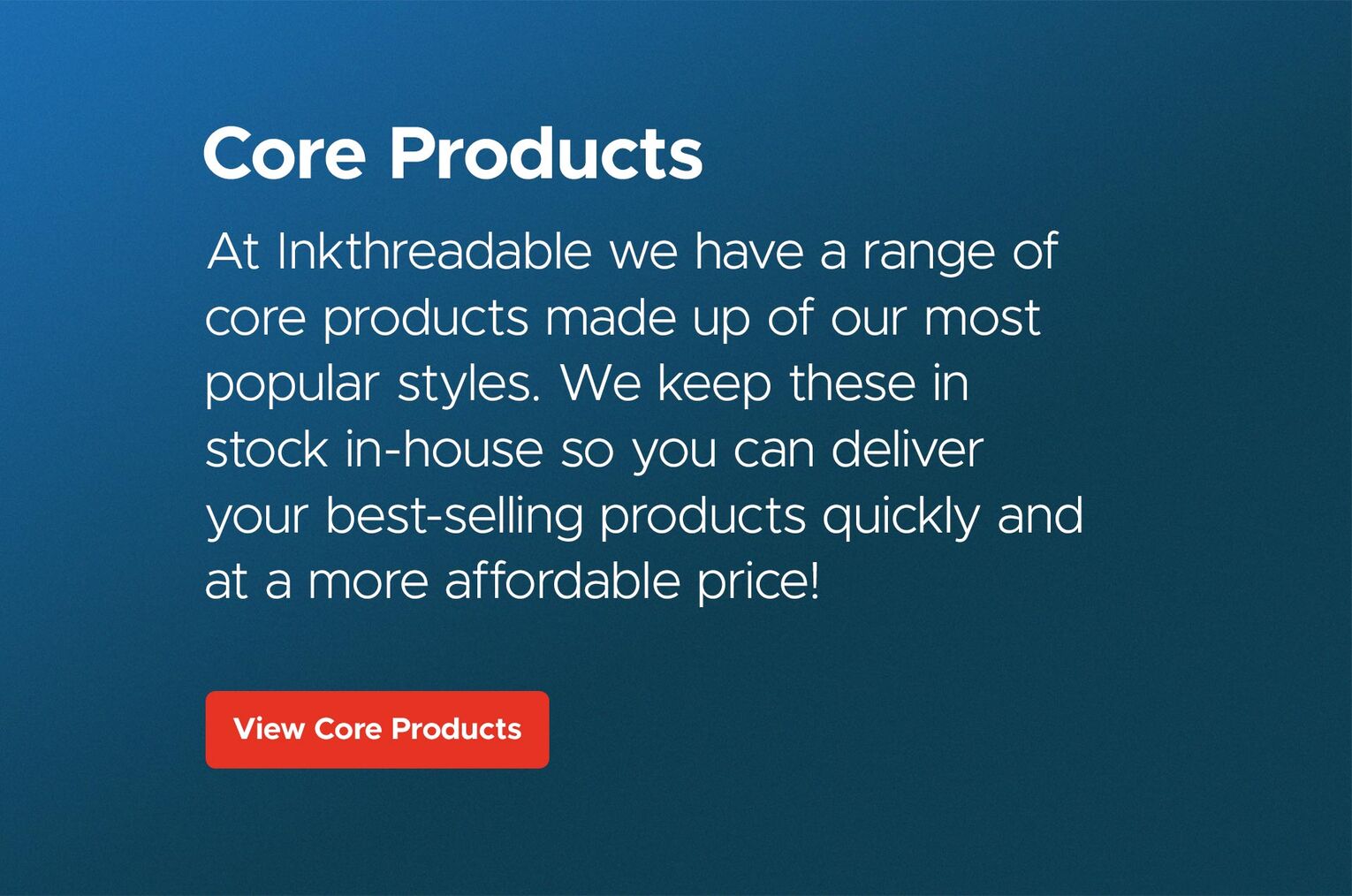 Core Products

At Inkthreadable we have a range of core products made up of our most popular styles. We keep these in stock in-house so you can deliver your best-selling products quickly and at a more affordable price!

View Core Products